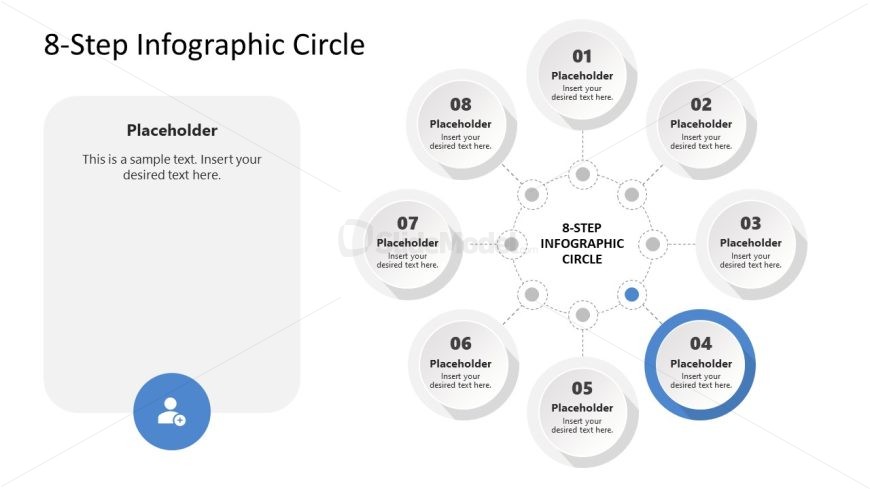 8-Step Infographic Circle

Placeholder

This is a sample text. Insert your desired text here.

01
Placeholder
Insert your desired text here.

02
Placeholder
Insert your desired text here.

03
Placeholder
Insert your desired text here.

04
Placeholder
Insert your desired text here.

05
Placeholder
Insert your desired text here.

06
Placeholder
Insert your desired text here.

07
Placeholder
Insert your desired text here.

08
Placeholder
Insert your desired text here.

8-STEP INFOGRAPHIC CIRCLE

SlideModel